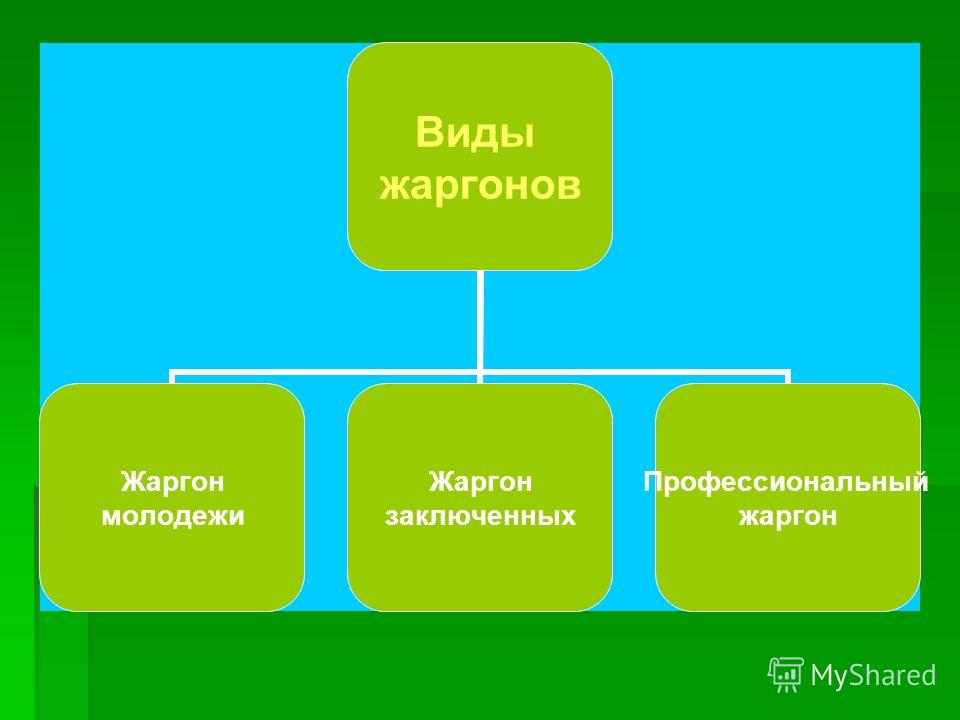 Виды жаргонов

Жаргон молодежи

Жаргон заключенных

Профессиональный жаргон

MyShared